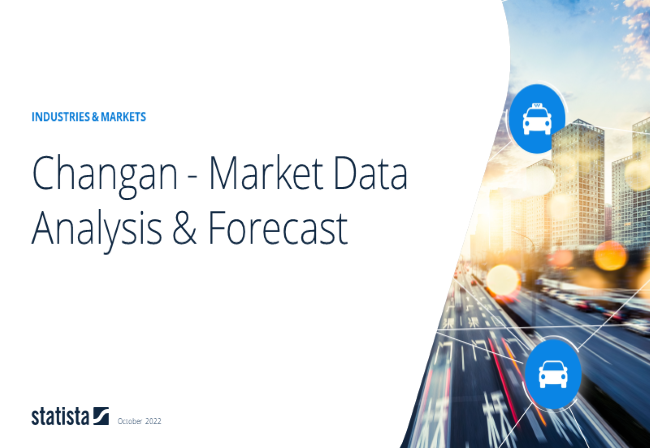 INDUSTRIES & MARKETS

Changan - Market Data Analysis & Forecast

statista

October 2022